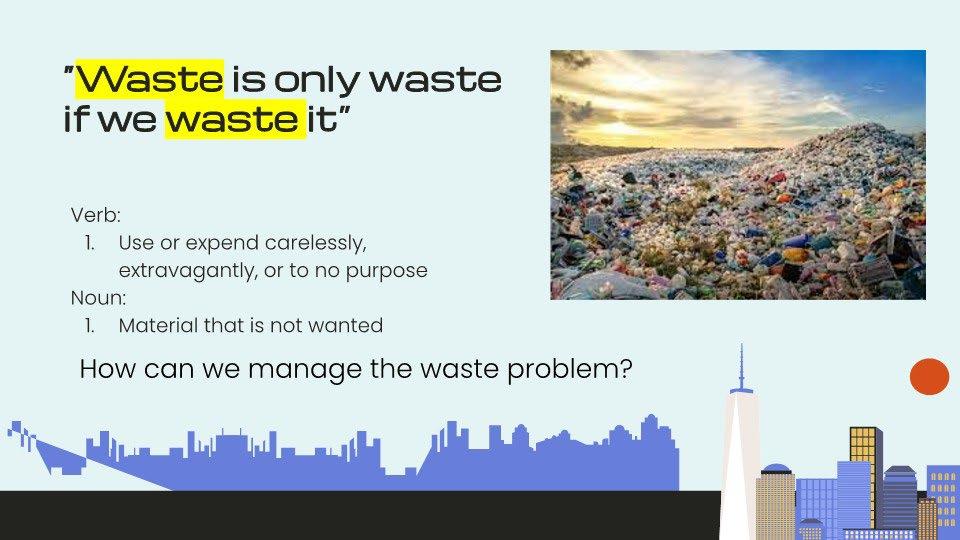 "Waste is only waste if we waste it"

Verb:
1. Use or expend carelessly, extravagantly, or to no purpose
Noun:
1. Material that is not wanted

How can we manage the waste problem?